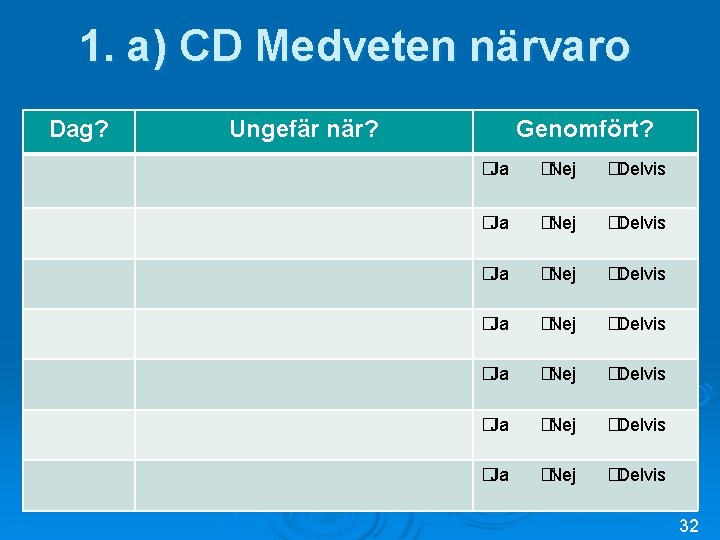 1. a) CD Medveten närvaro

| Dag? | Ungefär när? | Genomfört? |
|---|---|---|
| | | ❑Ja ❑Nej ❑Delvis |
| | | ❑Ja ❑Nej ❑Delvis |
| | | ❑Ja ❑Nej ❑Delvis |
| | | ❑Ja ❑Nej ❑Delvis |
| | | ❑Ja ❑Nej ❑Delvis |
| | | ❑Ja ❑Nej ❑Delvis |
| | | ❑Ja ❑Nej ❑Delvis |

32